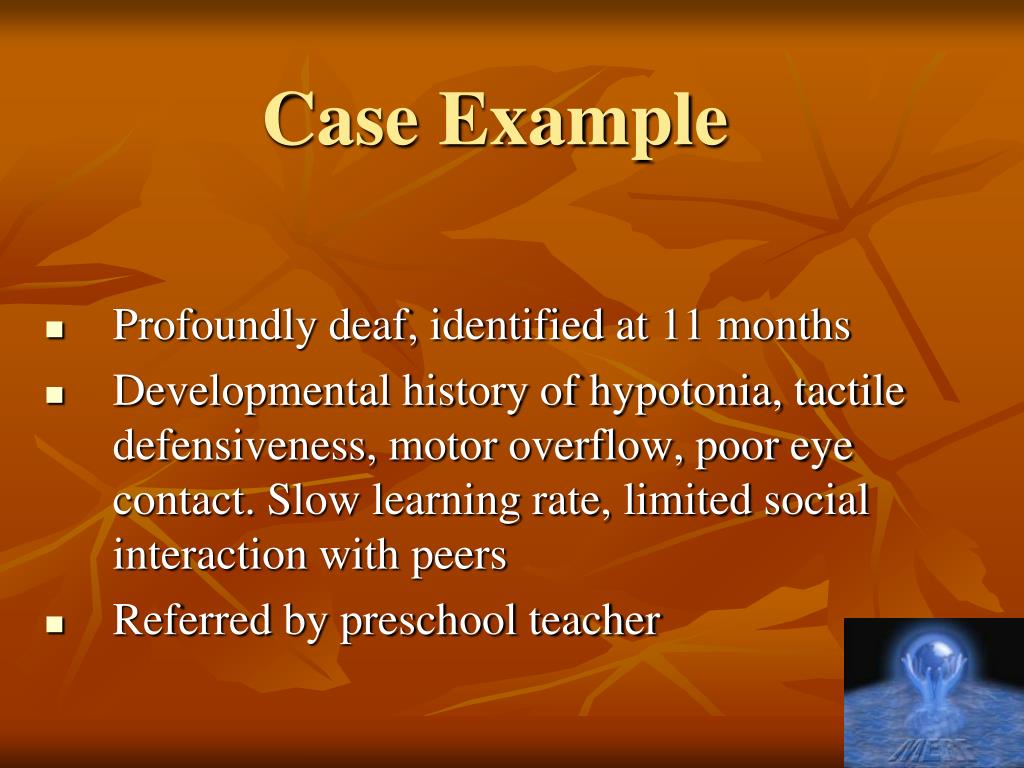 Case Example

- Profoundly deaf, identified at 11 months
- Developmental history of hypotonia, tactile defensiveness, motor overflow, poor eye contact. Slow learning rate, limited social interaction with peers
- Referred by preschool teacher

MESS